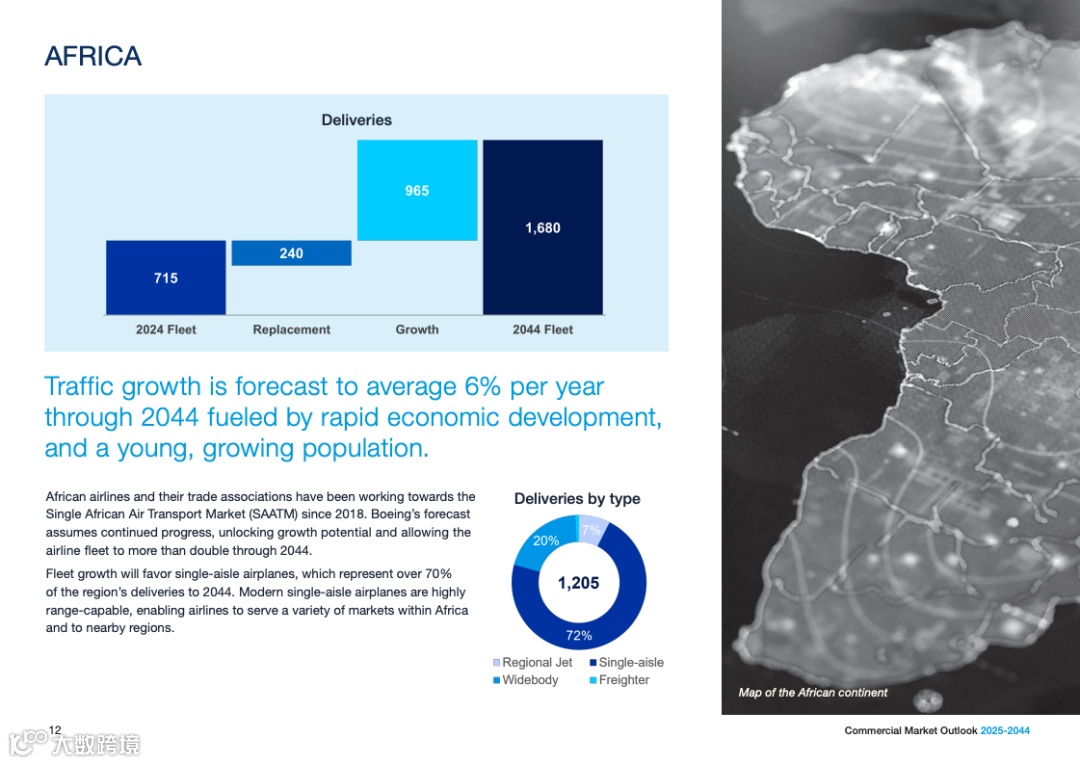 AFRICA

Deliveries

715
240
965
1,680

2024 Fleet
Replacement
Growth
2044 Fleet

Traffic growth is forecast to average 6% per year through 2044 fueled by rapid economic development, and a young, growing population.

African airlines and their trade associations have been working towards the Single African Air Transport Market (SAATM) since 2018. Boeing's forecast assumes continued progress, unlocking growth potential and allowing the airline fleet to more than double through 2044.

Fleet growth will favor single-aisle airplanes, which represent over 70% of the region's deliveries to 2044. Modern single-aisle airplanes are highly range-capable, enabling airlines to serve a variety of markets within Africa and to nearby regions.

Deliveries by type

7%
20%
1,205
72%

Regional Jet
Single-aisle
Widebody
Freighter

Map of the African continent

12

大数跨境

Commercial Market Outlook 2025-2044